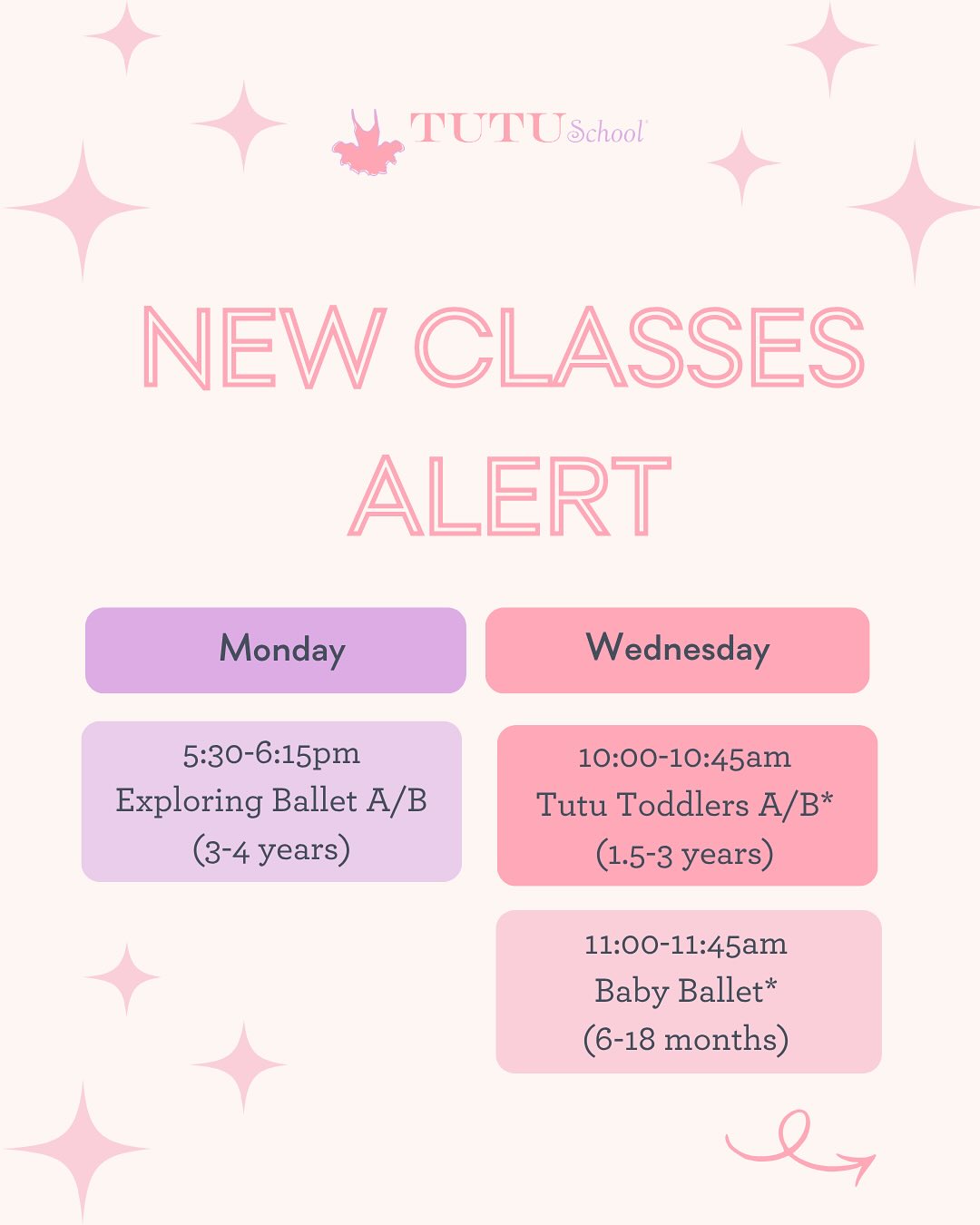 TUTU School

NEW CLASSES ALERT

Monday

5:30-6:15pm
Exploring Ballet A/B
(3-4 years)

Wednesday

10:00-10:45am
Tutu Toddlers A/B*
(1.5-3 years)

11:00-11:45am
Baby Ballet*
(6-18 months)